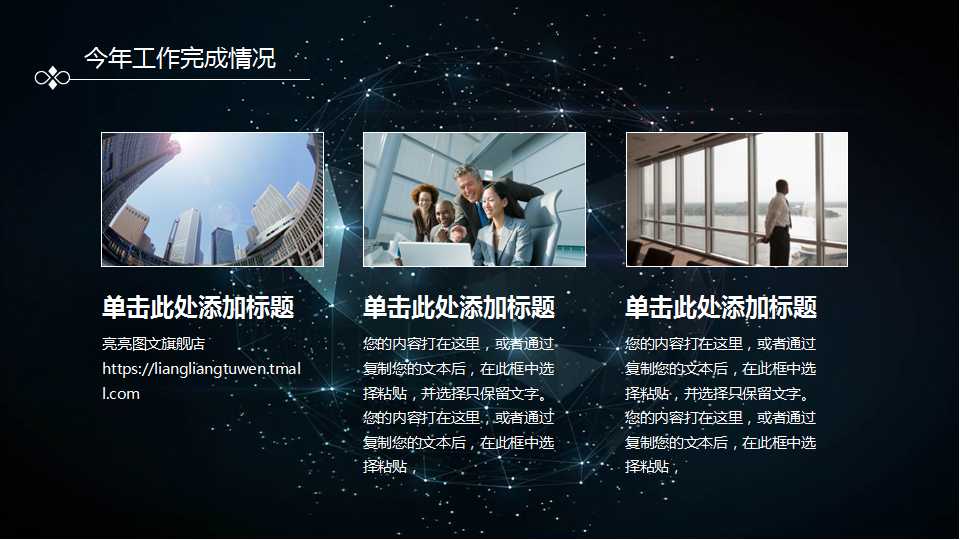 今年工作完成情况

单击此处添加标题

亮亮图文旗舰店
https://liangliangtuwen.tmall.com

单击此处添加标题

您的内容打在这里，或者通过复制您的文本后，在此框中选择粘贴，并选择只保留文字。您的内容打在这里，或者通过复制您的文本后，在此框中选择粘贴，

单击此处添加标题

您的内容打在这里，或者通过复制您的文本后，在此框中选择粘贴，并选择只保留文字。您的内容打在这里，或者通过复制您的文本后，在此框中选择粘贴，